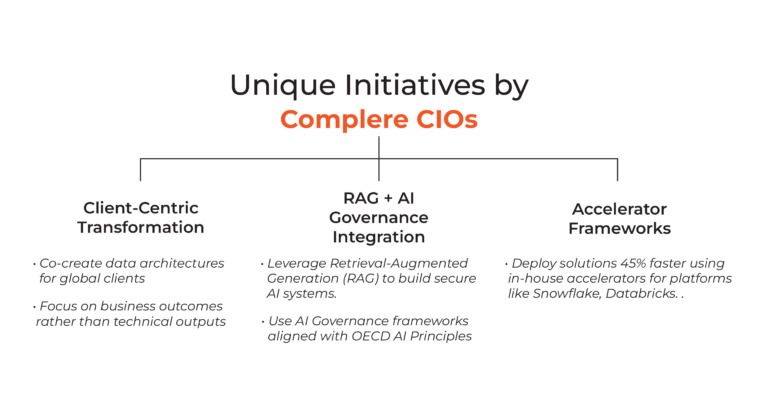 Unique Initiatives by
Complere CIOs

Client-Centric Transformation

• Co-create data architectures for global clients

• Focus on business outcomes rather than technical outputs

RAG + AI Governance Integration

• Leverage Retrieval-Augmented Generation (RAG) to build secure AI systems.

• Use AI Governance frameworks aligned with OECD AI Principles

Accelerator Frameworks

• Deploy solutions 45% faster using in-house accelerators for platforms like Snowflake, Databricks. .